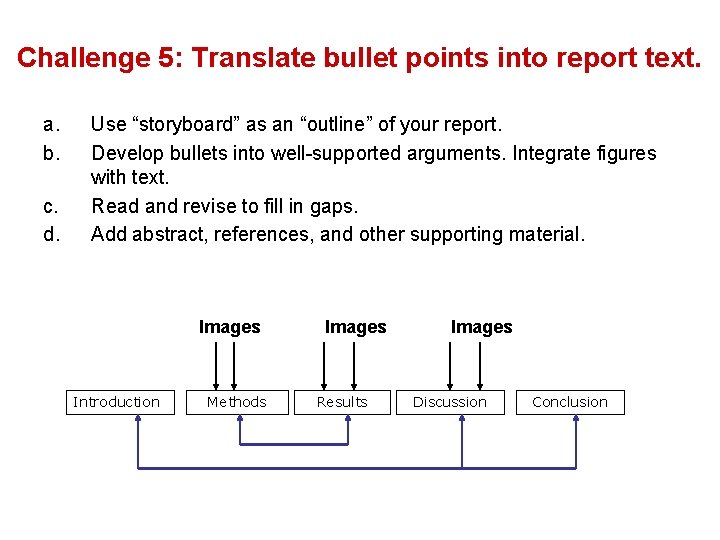 Challenge 5: Translate bullet points into report text.

a. Use “storyboard” as an “outline” of your report.

b. Develop bullets into well-supported arguments. Integrate figures with text.

c. Read and revise to fill in gaps.

d. Add abstract, references, and other supporting material.

Images Images Images

Introduction Methods Results Discussion Conclusion